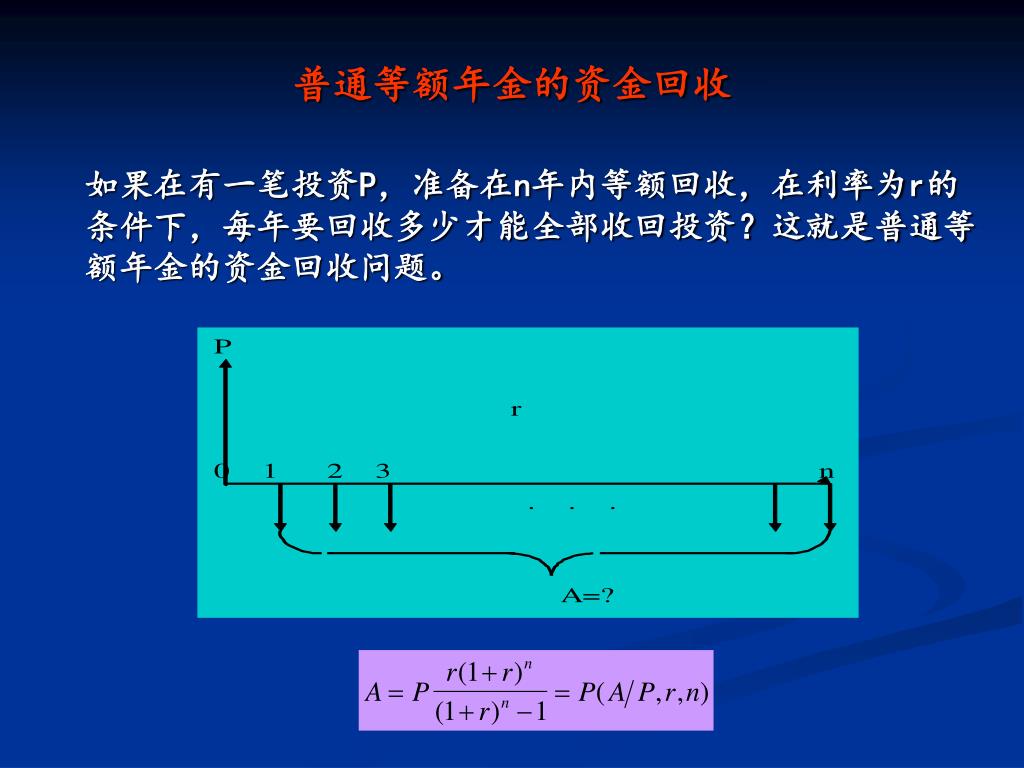 普通等额年金的资金回收

如果在有一笔投资P，准备在n年内等额回收，在利率为r的条件下，每年要回收多少才能全部收回投资？这就是普通等额年金的资金回收问题。

P

r

0 1 2 3 n

. . .

A=?

$A = P\frac{r(1+r)^n}{(1+r)^n - 1} = P(A/P, r, n)$